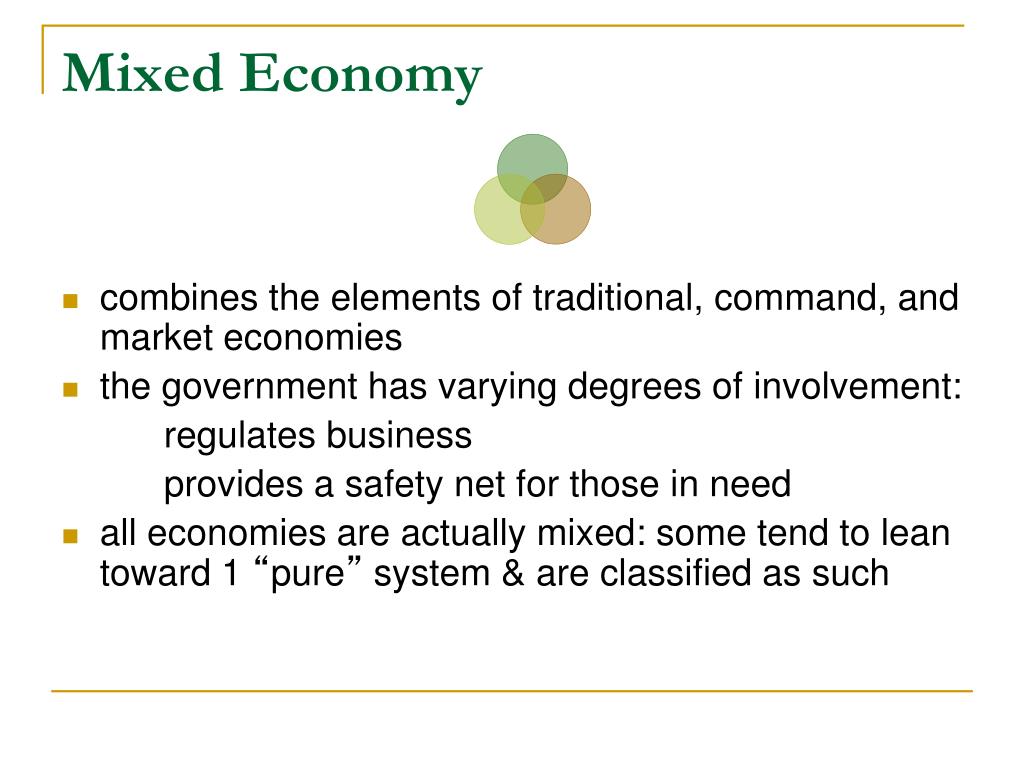 Mixed Economy

combines the elements of traditional, command, and market economies

the government has varying degrees of involvement:

regulates business

provides a safety net for those in need

all economies are actually mixed: some tend to lean toward 1 “pure” system & are classified as such